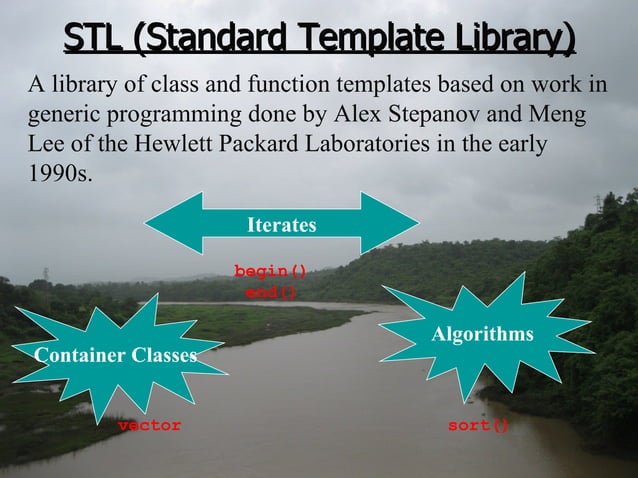 STL (Standard Template Library)

A library of class and function templates based on work in generic programming done by Alex Stepanov and Meng Lee of the Hewlett Packard Laboratories in the early 1990s.

Iterates

begin()
end()

Container Classes

Algorithms

vector

sort()